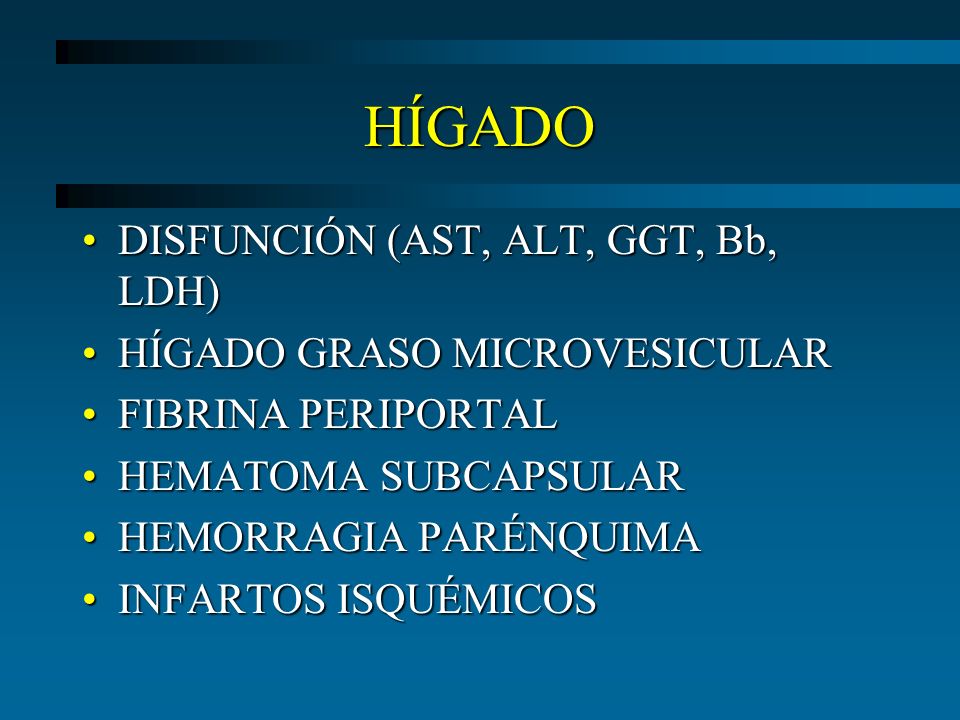 HÍGADO

• DISFUNCIÓN (AST, ALT, GGT, Bb, LDH)
• HÍGADO GRASO MICROVESICULAR
• FIBRINA PERIPORTAL
• HEMATOMA SUBCAPSULAR
• HEMORRAGIA PARÉNQUIMA
• INFARTOS ISQUÉMICOS